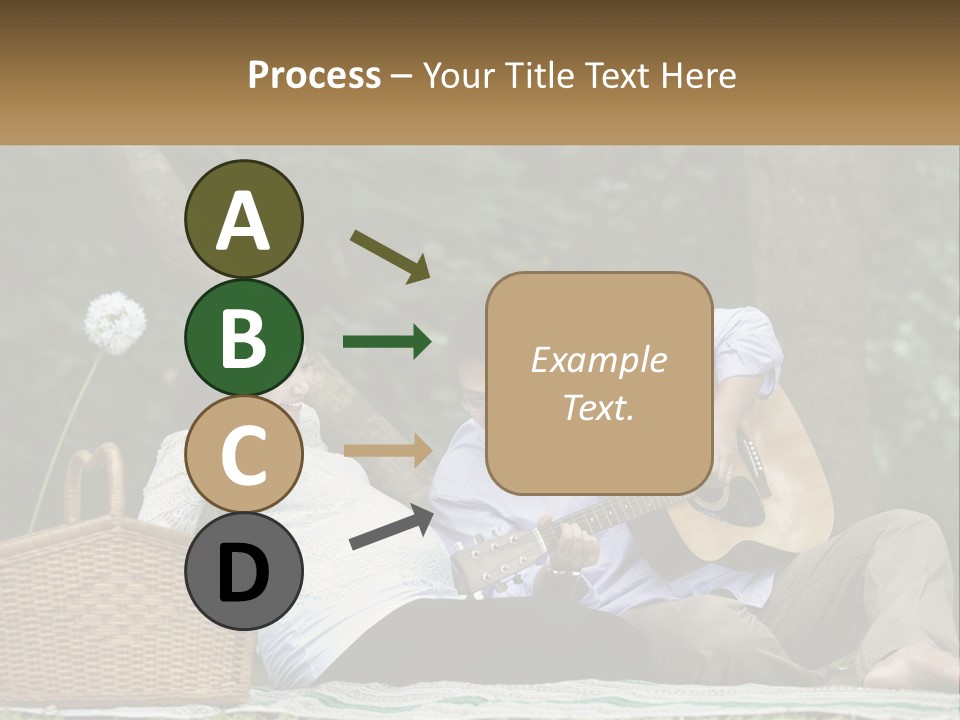 Process – Your Title Text Here

A

B

C

D

Example Text.